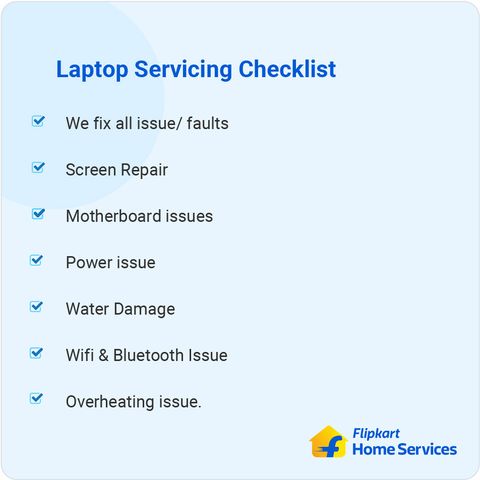 Laptop Servicing Checklist

We fix all issue/ faults

Screen Repair

Motherboard issues

Power issue

Water Damage

Wifi & Bluetooth Issue

Overheating issue.

Flipkart Home Services